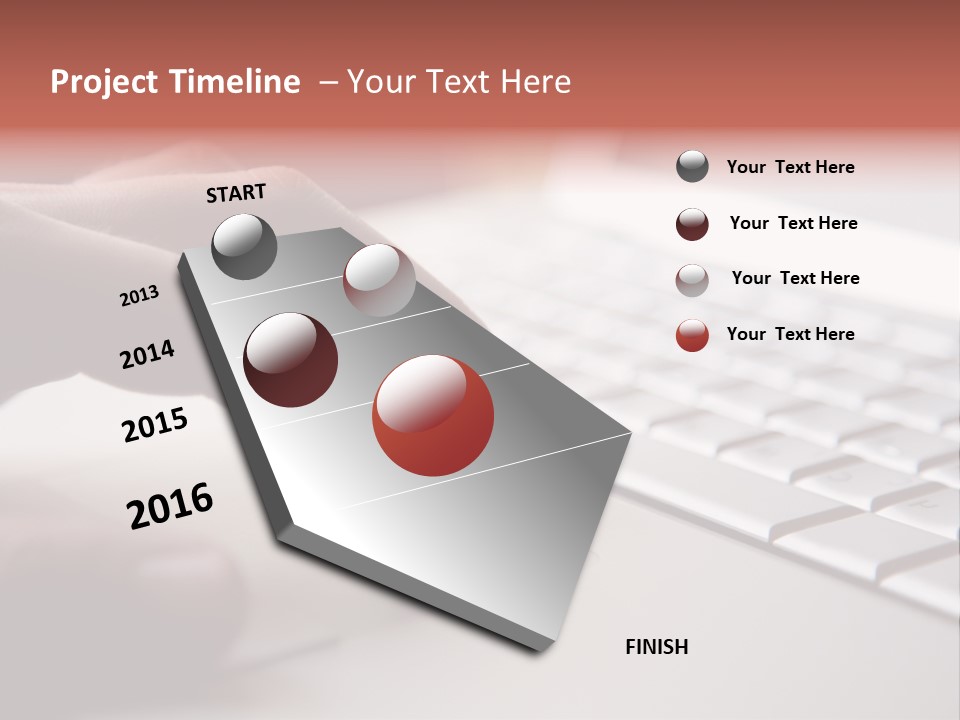 Project Timeline – Your Text Here

START

2013

2014

2015

2016

FINISH

Your Text Here

Your Text Here

Your Text Here

Your Text Here